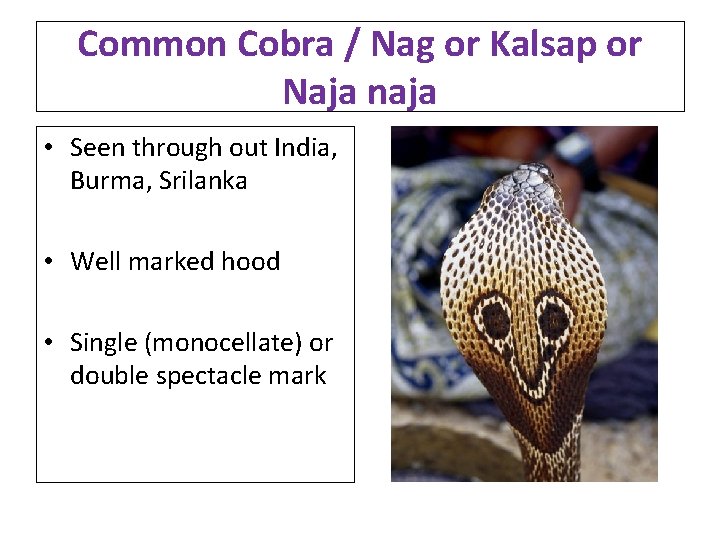 Common Cobra / Nag or Kalsap or Naja naja

• Seen through out India, Burma, Srilanka

• Well marked hood

• Single (monocellate) or double spectacle mark